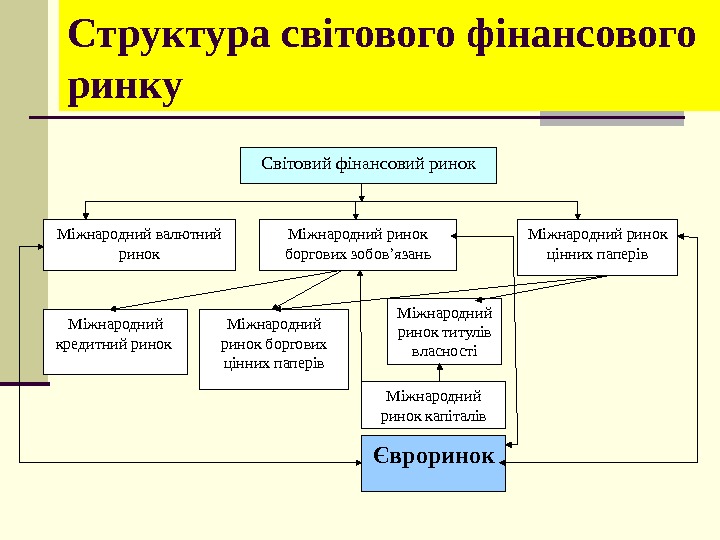 Структура світового фінансового ринку

Світовий фінансовий ринок

Міжнародний валютний ринок

Міжнародний ринок боргових зобов'язань

Міжнародний ринок цінних паперів

Міжнародний кредитний ринок

Міжнародний ринок боргових цінних паперів

Міжнародний ринок титулів власності

Міжнародний ринок капіталів

Євроринок